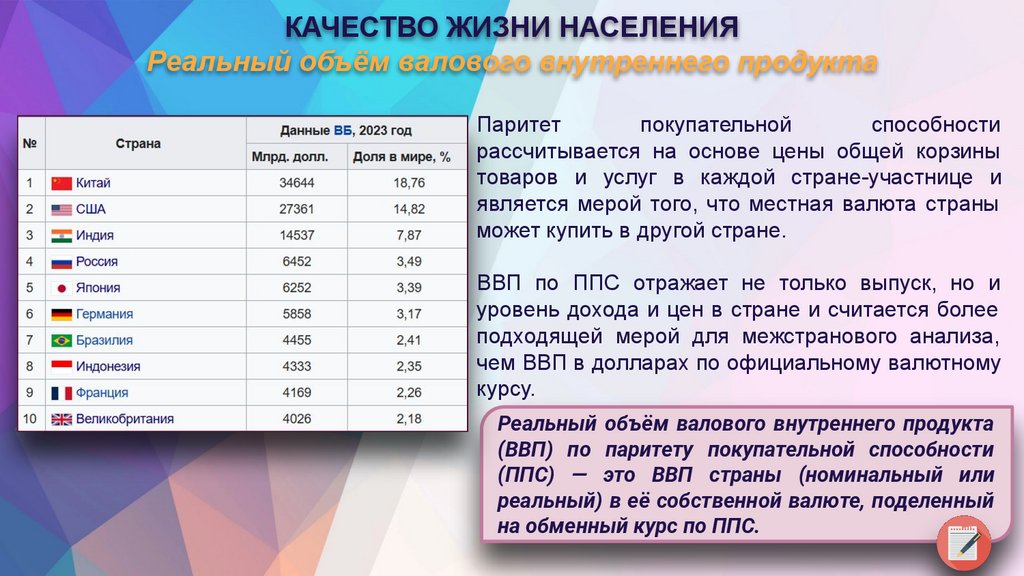 КАЧЕСТВО ЖИЗНИ НАСЕЛЕНИЯ
Реальный объём валового внутреннего продукта

| № | Страна | Данные ВБ, 2023 год Млрд. долл. | Данные ВБ, 2023 год Доля в мире, % |
|---|---|---|---|
| 1 | Китай | 34644 | 18,76 |
| 2 | США | 27361 | 14,82 |
| 3 | Индия | 14537 | 7,87 |
| 4 | Россия | 6452 | 3,49 |
| 5 | Япония | 6252 | 3,39 |
| 6 | Германия | 5858 | 3,17 |
| 7 | Бразилия | 4455 | 2,41 |
| 8 | Индонезия | 4333 | 2,35 |
| 9 | Франция | 4169 | 2,26 |
| 10 | Великобритания | 4026 | 2,18 |

Паритет покупательной способности рассчитывается на основе цены общей корзины товаров и услуг в каждой стране-участнице и является мерой того, что местная валюта страны может купить в другой стране.

ВВП по ППС отражает не только выпуск, но и уровень дохода и цен в стране и считается более подходящей мерой для межстранового анализа, чем ВВП в долларах по официальному валютному курсу.

Реальный объём валового внутреннего продукта (ВВП) по паритету покупательной способности (ППС) — это ВВП страны (номинальный или реальный) в её собственной валюте, поделенный на обменный курс по ППС.